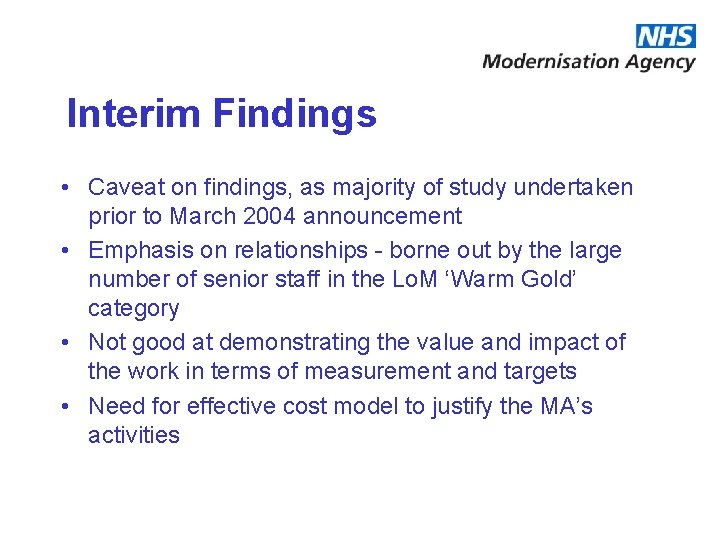 NHS
Modernisation Agency

Interim Findings

• Caveat on findings, as majority of study undertaken prior to March 2004 announcement
• Emphasis on relationships - borne out by the large number of senior staff in the LoM ‘Warm Gold’ category
• Not good at demonstrating the value and impact of the work in terms of measurement and targets
• Need for effective cost model to justify the MA’s activities